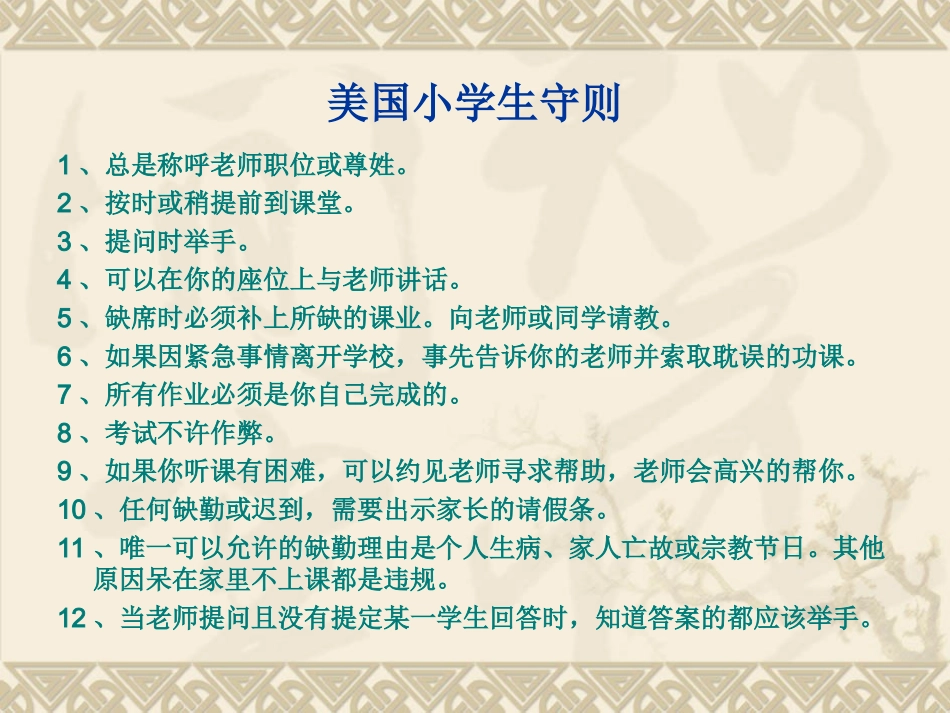 美国小学生守则

1、总是称呼老师职位或尊姓。

2、按时或稍提前到课堂。

3、提问时举手。

4、可以在你的座位上与老师讲话。

5、缺席时必须补上所缺的课业。向老师或同学请教。

6、如果因紧急事情离开学校，事先告诉你的老师并索取耽误的功课。

7、所有作业必须是你自己完成的。

8、考试不许作弊。

9、如果你听课有困难，可以约见老师寻求帮助，老师会高兴的帮你。

10、任何缺勤或迟到，需要出示家长的请假条。

11、唯一可以允许的缺勤理由是个人生病、家人亡故或宗教节日。其他原因呆在家里不上课都是违规。

12、当老师提问且没有提定某一学生回答时，知道答案的都应该举手。